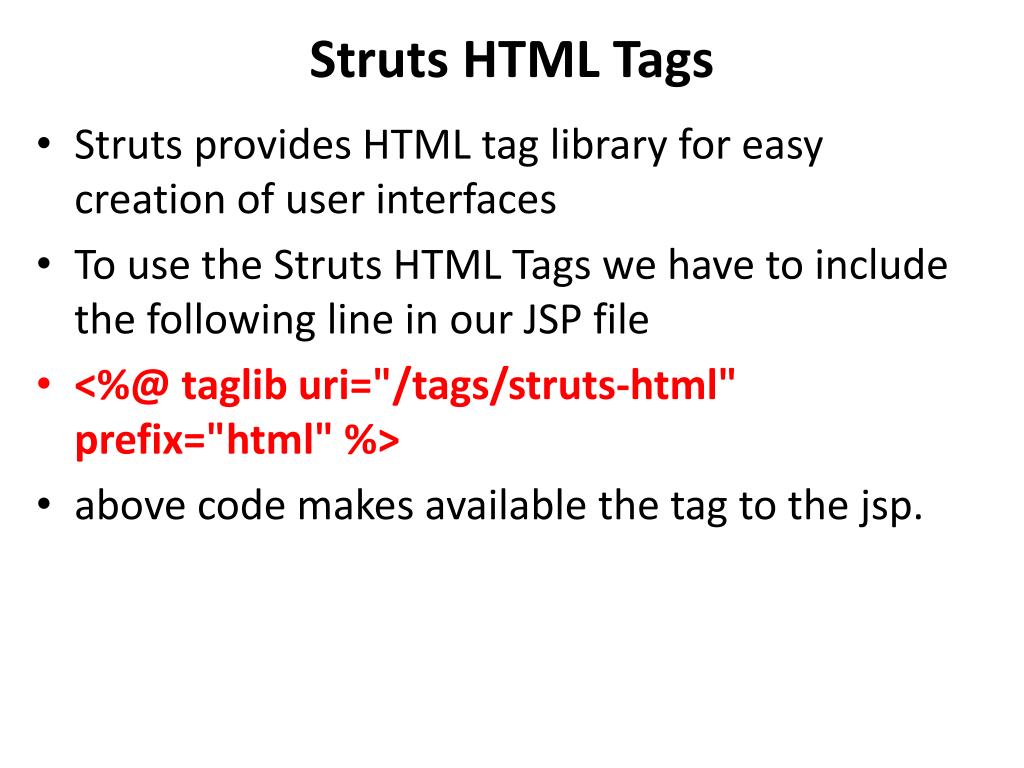 Struts HTML Tags

• Struts provides HTML tag library for easy creation of user interfaces
• To use the Struts HTML Tags we have to include the following line in our JSP file
• <%@ taglib uri="/tags/struts-html" prefix="html" %>
• above code makes available the tag to the jsp.